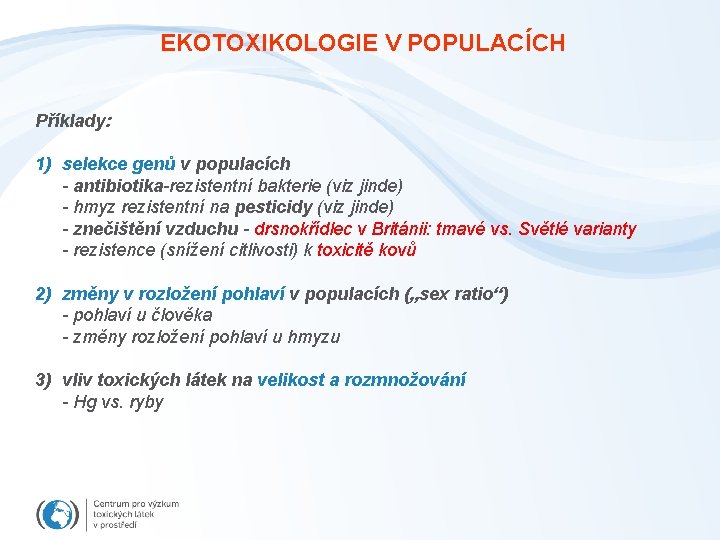 EKOTOXIKOLOGIE V POPULACÍCH

Příklady:

1) selekce genů v populacích
- antibiotika-rezistentní bakterie (viz jinde)
- hmyz rezistentní na pesticidy (viz jinde)
- znečištění vzduchu - drsnokřídlec v Británii: tmavé vs. Světlé varianty
- rezistence (snížení citlivosti) k toxicitě kovů

2) změny v rozložení pohlaví v populacích („sex ratio“)
- pohlaví u člověka
- změny rozložení pohlaví u hmyzu

3) vliv toxických látek na velikost a rozmnožování
- Hg vs. ryby

Centrum pro výzkum toxických látek v prostředí